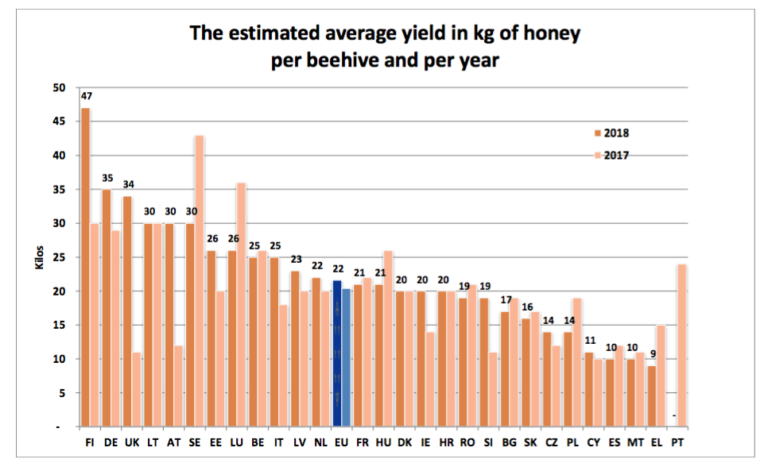 The estimated average yield in kg of honey per beehive and per year

Kilos

50
45
40
35
30
25
20
15
10
5
-

2018
2017

47
35
34
30
30
30
26
26
25
25
23
22
22
21
21
20
20
20
19
19
17
16
14
14
11
10
10
9
-

FI DE UK LT AT SE EE LU BE IT LV NL EU FR HU DK IE HR RO SI BG SK CZ PL CY ES MT EL PT